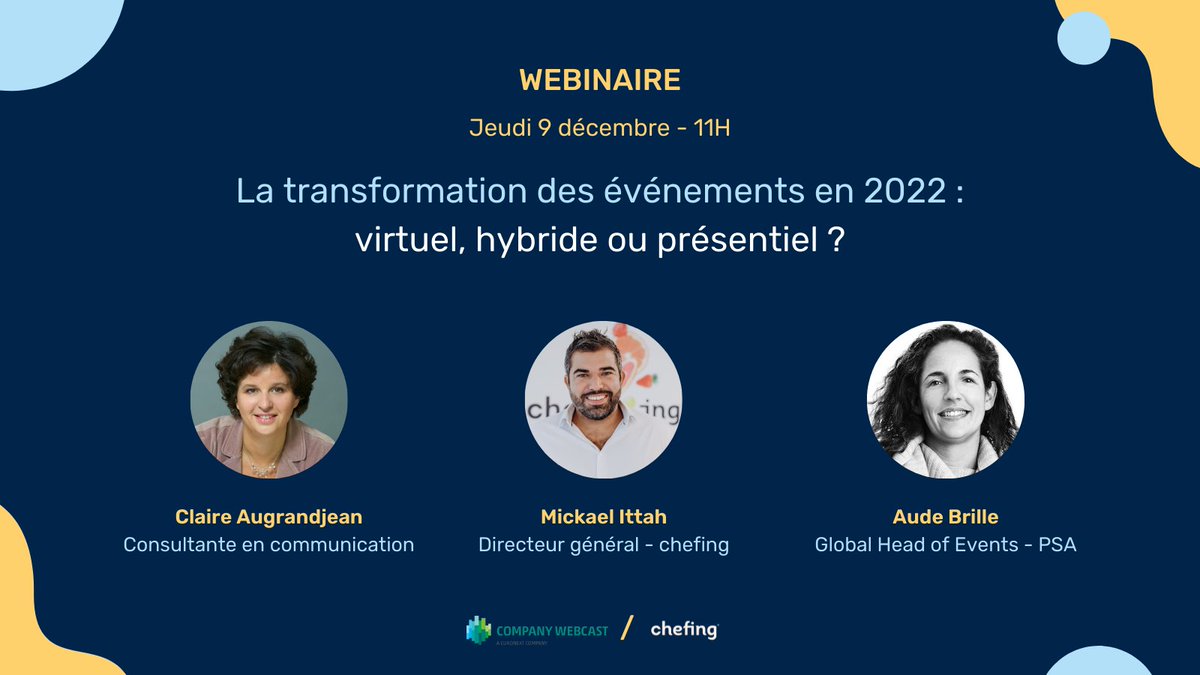 WEBINAIRE

Jeudi 9 décembre - 11H

La transformation des événements en 2022 : virtuel, hybride ou présentiel ?

Claire Augrandjean
Consultante en communication

Mickael Ittah
Directeur général - chefing

Aude Brille
Global Head of Events - PSA

COMPANY WEBCAST
A EURONEXT COMPANY
/ chefing